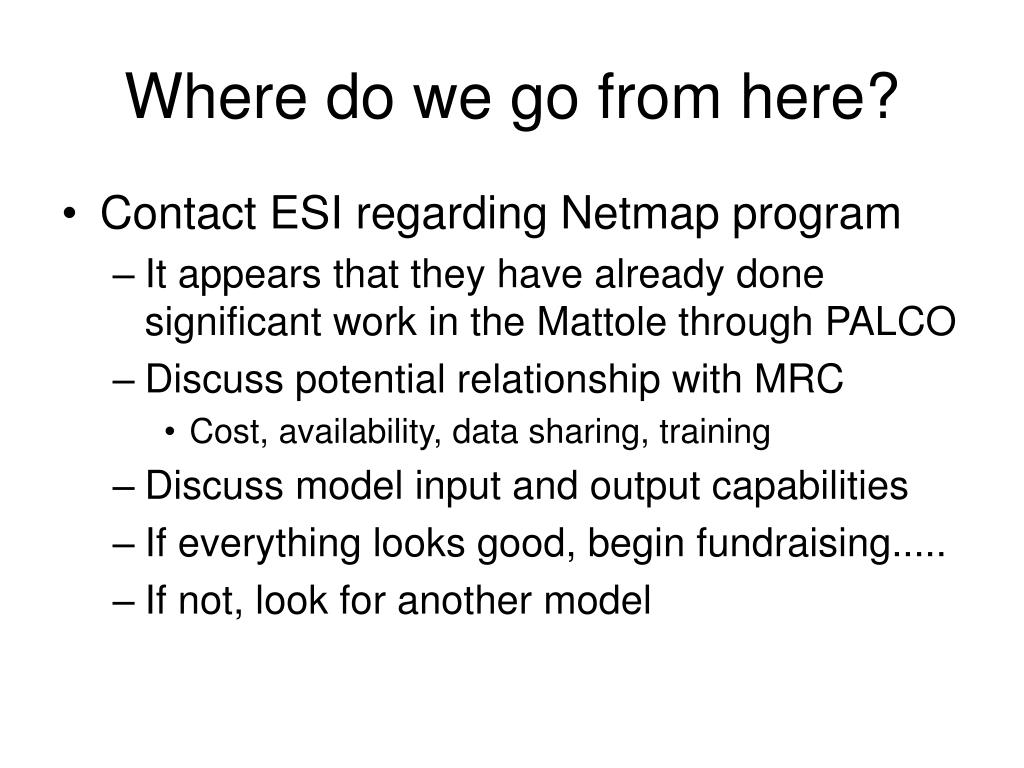 Where do we go from here?

• Contact ESI regarding Netmap program
– It appears that they have already done significant work in the Mattole through PALCO
– Discuss potential relationship with MRC
• Cost, availability, data sharing, training
– Discuss model input and output capabilities
– If everything looks good, begin fundraising.....
– If not, look for another model